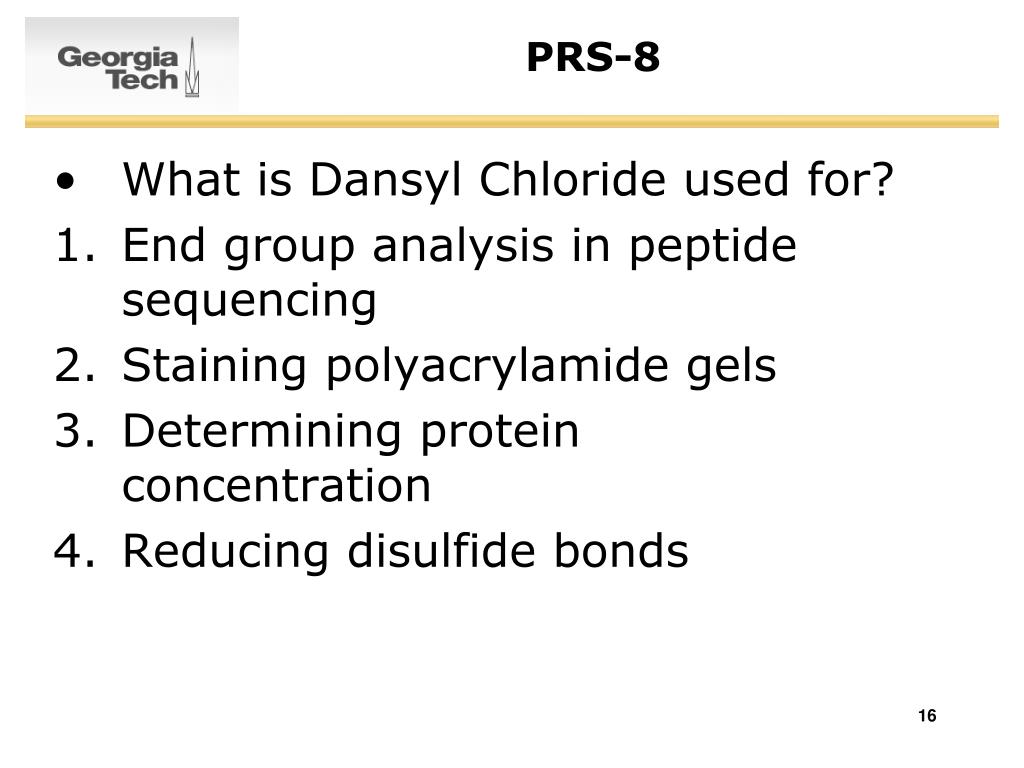 Georgia Tech

PRS-8

• What is Dansyl Chloride used for?
1. End group analysis in peptide sequencing
2. Staining polyacrylamide gels
3. Determining protein concentration
4. Reducing disulfide bonds

16